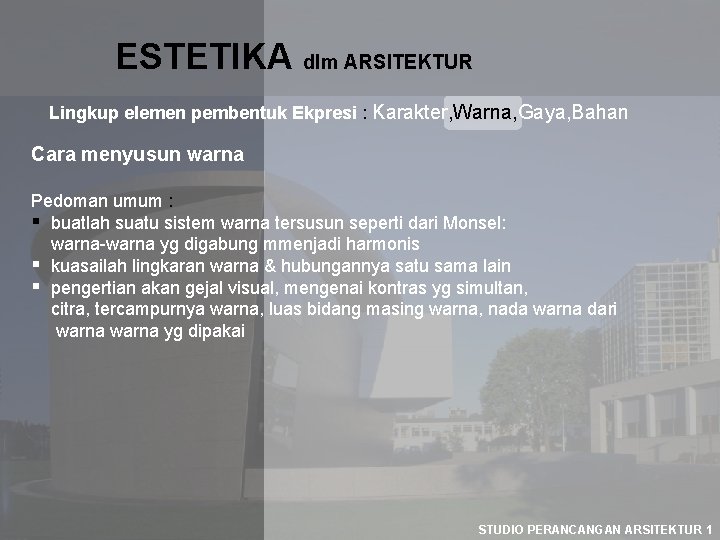 ESTETIKA dlm ARSITEKTUR

Lingkup elemen pembentuk Ekpresi : Karakter,Warna,Gaya,Bahan

Cara menyusun warna

Pedoman umum :
▪ buatlah suatu sistem warna tersusun seperti dari Monsel: warna-warna yg digabung mmenjadi harmonis
▪ kuasailah lingkaran warna & hubungannya satu sama lain
▪ pengertian akan gejal visual, mengenai kontras yg simultan, citra, tercampurnya warna, luas bidang masing warna, nada warna dari warna warna yg dipakai

STUDIO PERANCANGAN ARSITEKTUR 1